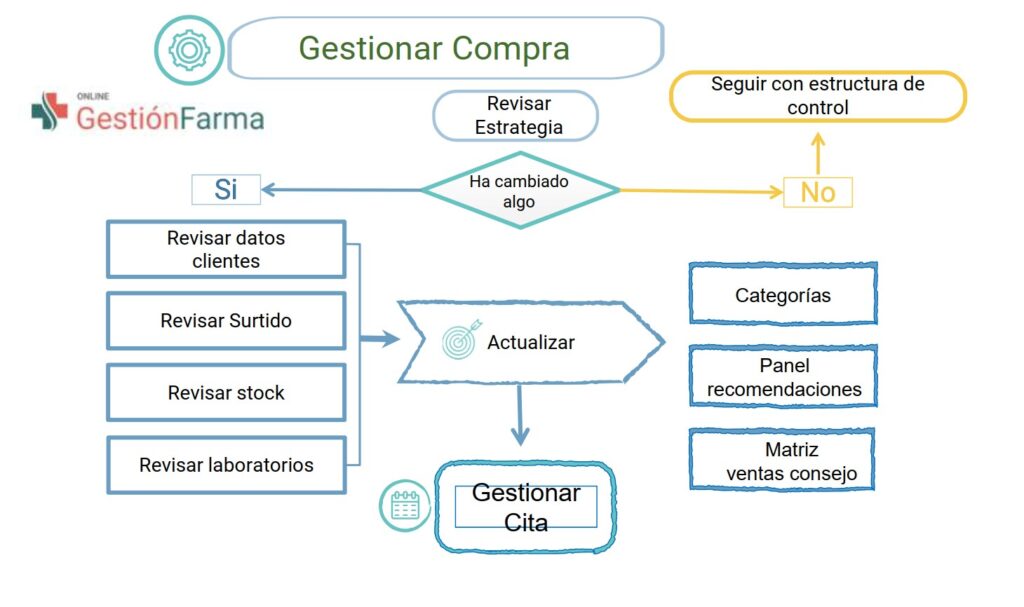 Gestionar Compra

ONLINE
GestiónFarma

Revisar Estrategia

Seguir con estructura de control

Si

Ha cambiado algo

No

Revisar datos clientes

Revisar Surtido

Revisar stock

Revisar laboratorios

Actualizar

Categorías

Panel recomendaciones

Matriz ventas consejo

Gestionar Cita